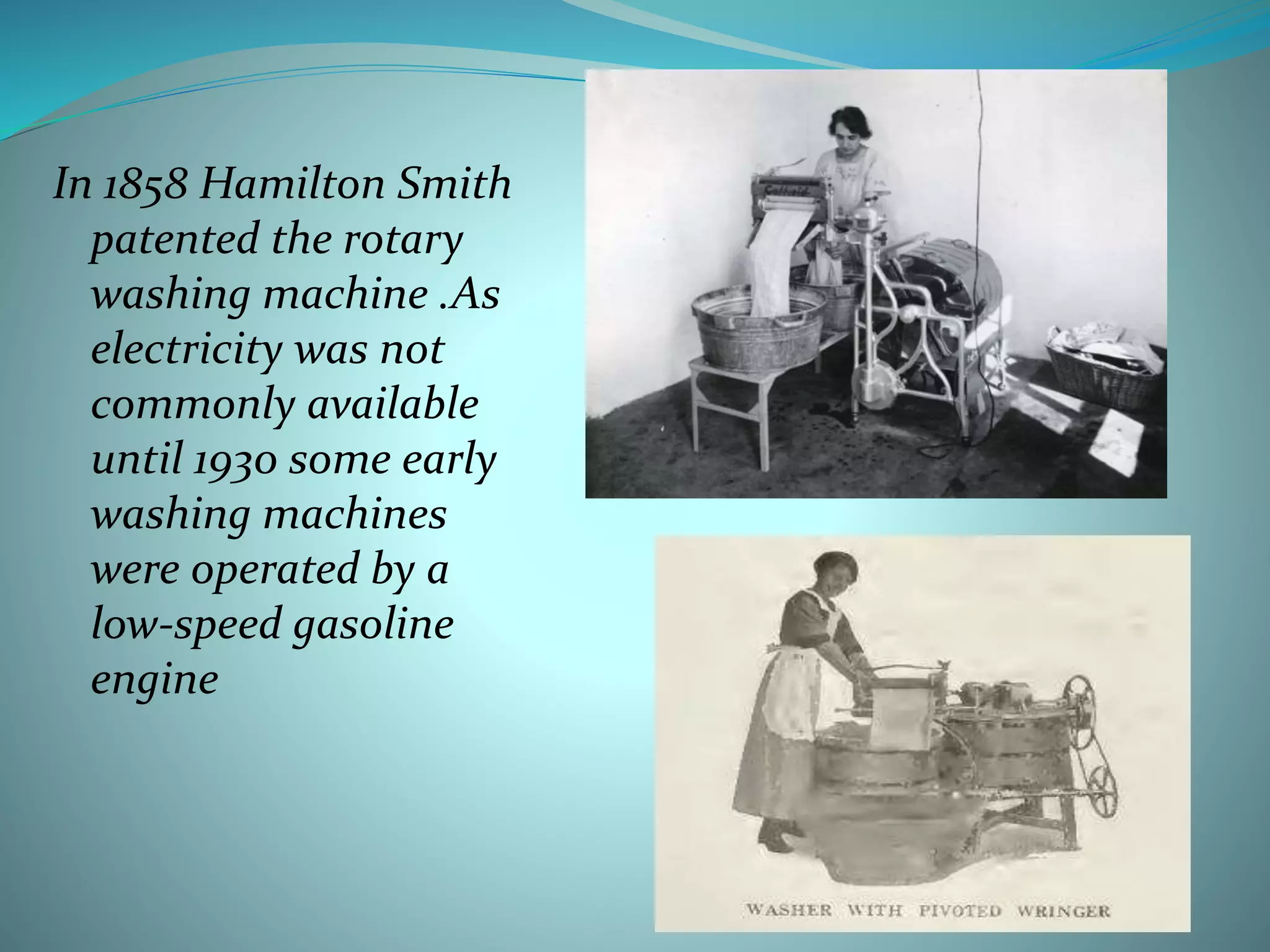 In 1858 Hamilton Smith patented the rotary washing machine .As electricity was not commonly available until 1930 some early washing machines were operated by a low-speed gasoline engine

Coffield

WASHER WITH PIVOTED WRINGER